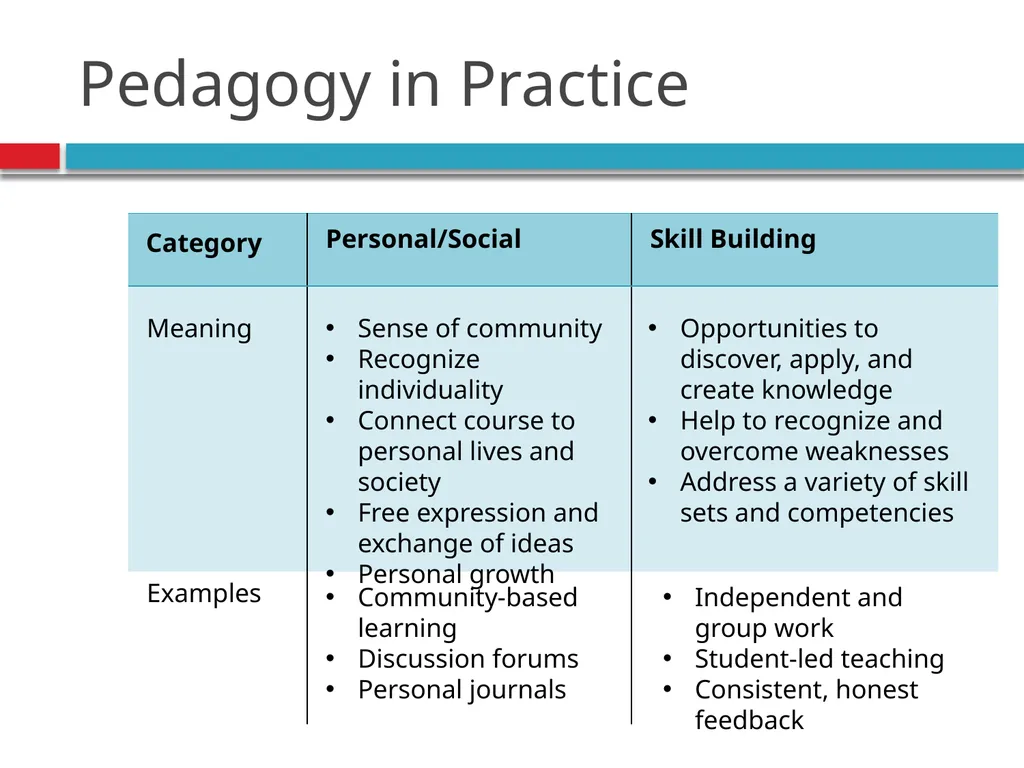 Pedagogy in Practice

| Category | Personal/Social | Skill Building |
|---|---|---|
| Meaning | • Sense of community • Recognize individuality • Connect course to personal lives and society • Free expression and exchange of ideas • Personal growth | • Opportunities to discover, apply, and create knowledge • Help to recognize and overcome weaknesses • Address a variety of skill sets and competencies |
| Examples | • Community-based learning • Discussion forums • Personal journals | • Independent and group work • Student-led teaching • Consistent, honest feedback |